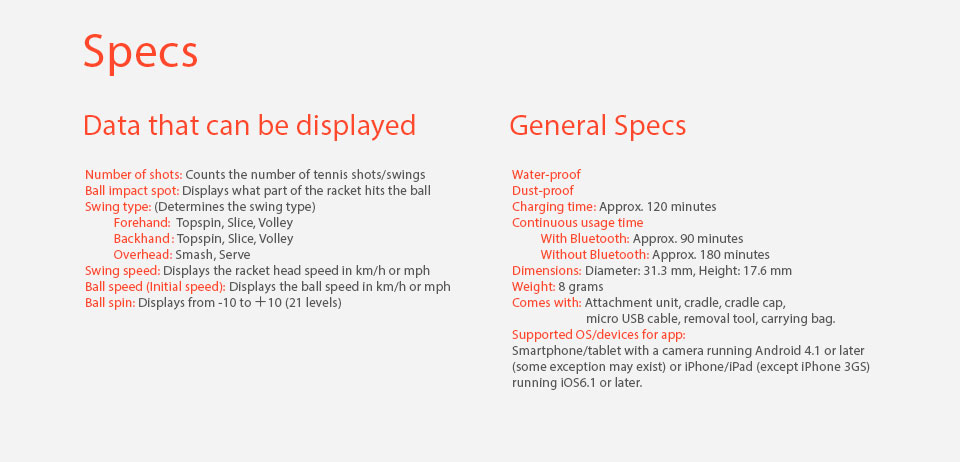 Specs

Data that can be displayed

Number of shots: Counts the number of tennis shots/swings
Ball impact spot: Displays what part of the racket hits the ball
Swing type: (Determines the swing type)
Forehand: Topspin, Slice, Volley
Backhand: Topspin, Slice, Volley
Overhead: Smash, Serve
Swing speed: Displays the racket head speed in km/h or mph
Ball speed (Initial speed): Displays the ball speed in km/h or mph
Ball spin: Displays from -10 to +10 (21 levels)

General Specs

Water-proof
Dust-proof
Charging time: Approx. 120 minutes
Continuous usage time
With Bluetooth: Approx. 90 minutes
Without Bluetooth: Approx. 180 minutes
Dimensions: Diameter: 31.3 mm, Height: 17.6 mm
Weight: 8 grams
Comes with: Attachment unit, cradle, cradle cap, micro USB cable, removal tool, carrying bag.
Supported OS/devices for app:
Smartphone/tablet with a camera running Android 4.1 or later (some exception may exist) or iPhone/iPad (except iPhone 3GS) running iOS6.1 or later.